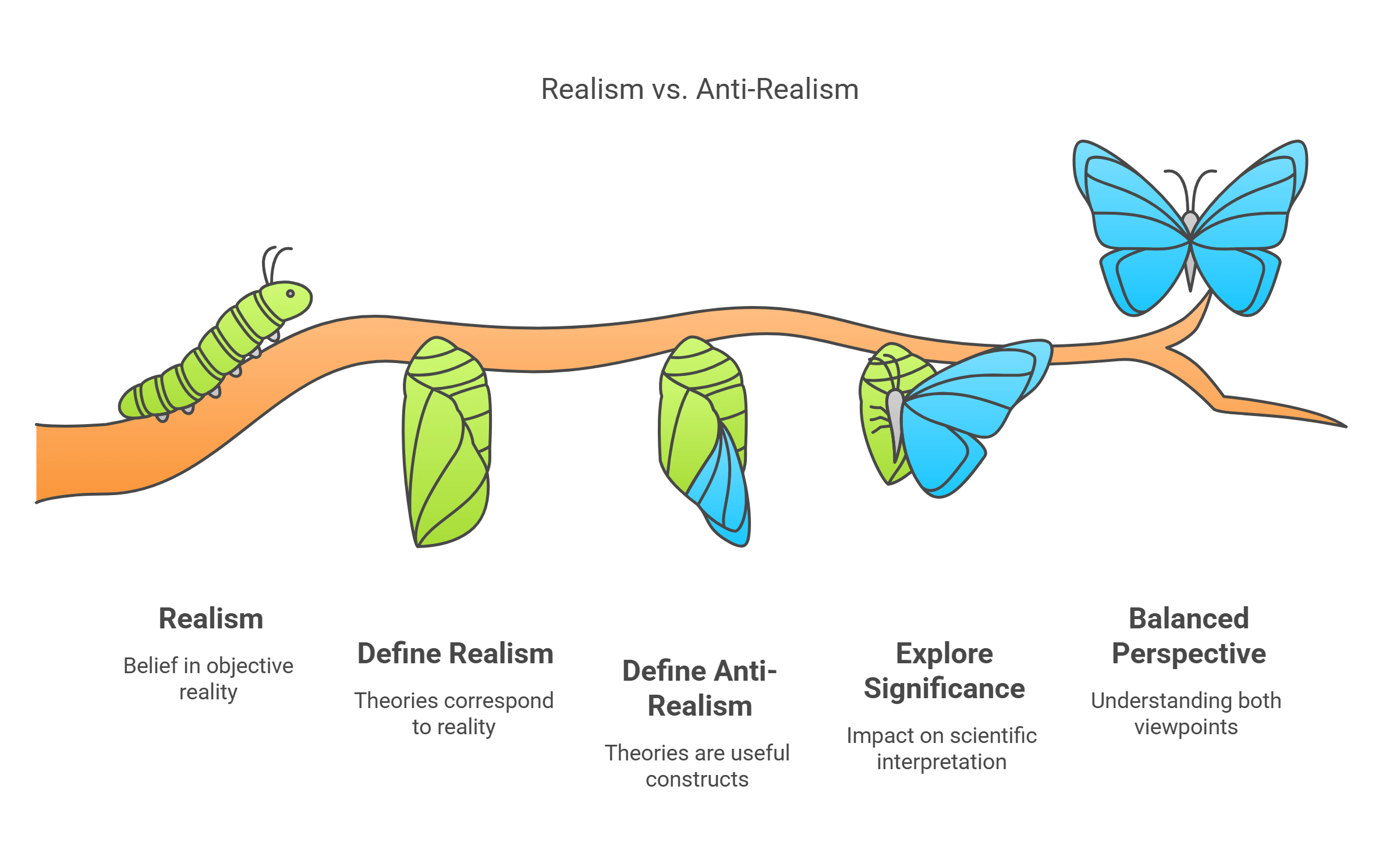 Realism vs. Anti-Realism

Realism

Belief in objective reality

Define Realism

Theories correspond to reality

Define Anti-Realism

Theories are useful constructs

Explore Significance

Impact on scientific interpretation

Balanced Perspective

Understanding both viewpoints